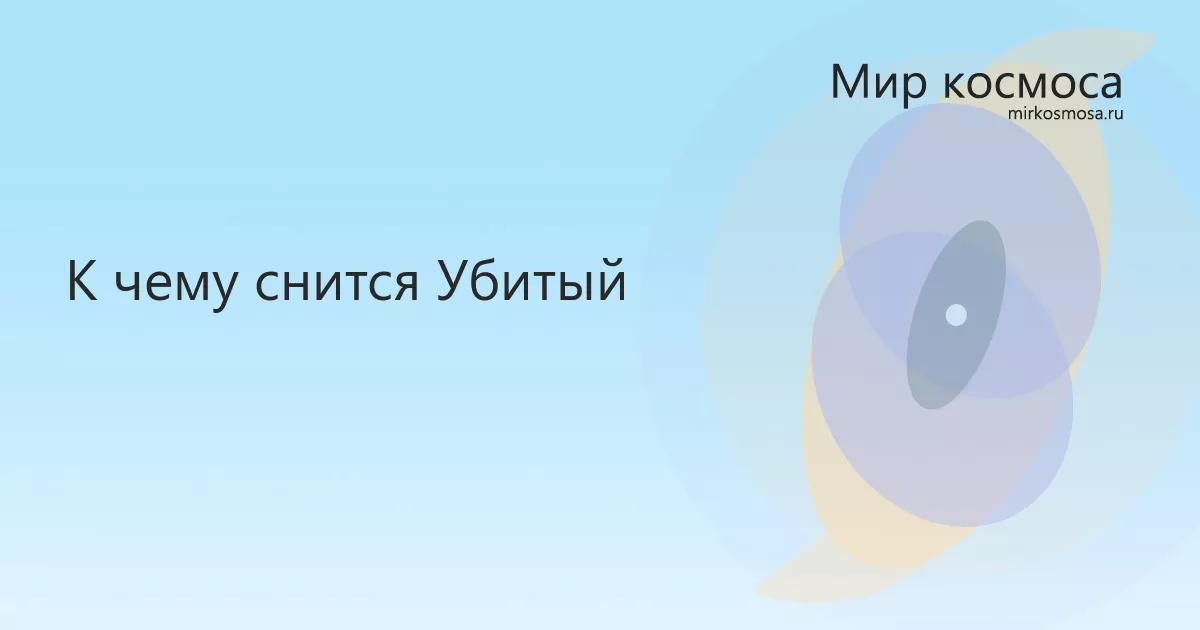 Мир космоса
mirkosmosa.ru

К чему снится Убитый